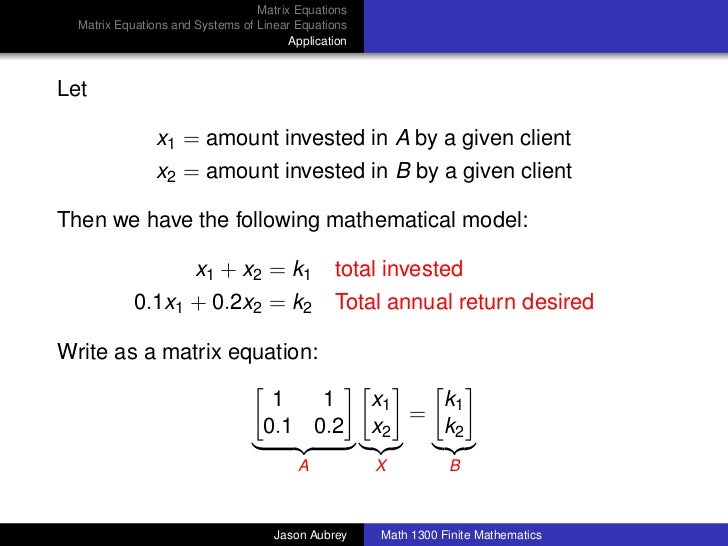 Matrix Equations
Matrix Equations and Systems of Linear Equations
Application

Let

$x_1 =$ amount invested in $A$ by a given client
$x_2 =$ amount invested in $B$ by a given client

Then we have the following mathematical model:

$x_1 + x_2 = k_1$ total invested
$0.1x_1 + 0.2x_2 = k_2$ Total annual return desired

Write as a matrix equation:

$\underbrace{\begin{bmatrix} 1 & 1 \\ 0.1 & 0.2 \end{bmatrix}}_{A} \underbrace{\begin{bmatrix} x_1 \\ x_2 \end{bmatrix}}_{X} = \underbrace{\begin{bmatrix} k_1 \\ k_2 \end{bmatrix}}_{B}$

Jason Aubrey Math 1300 Finite Mathematics